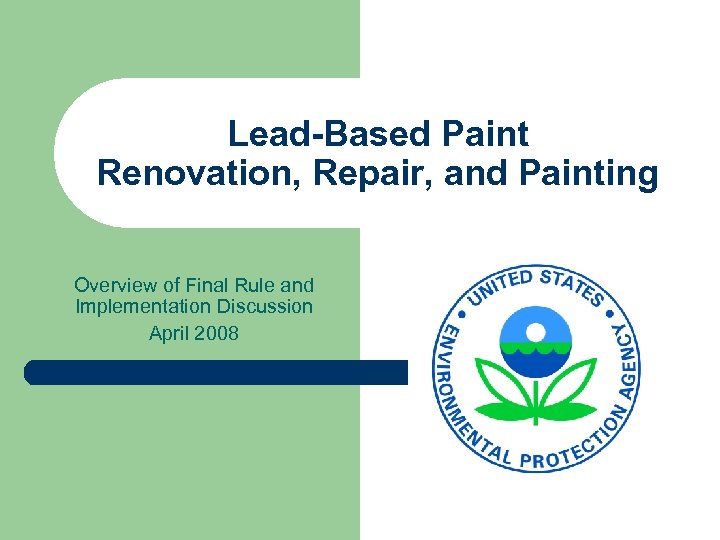 Lead-Based Paint
Renovation, Repair, and Painting

Overview of Final Rule and Implementation Discussion
April 2008

UNITED STATES
ENVIRONMENTAL PROTECTION AGENCY